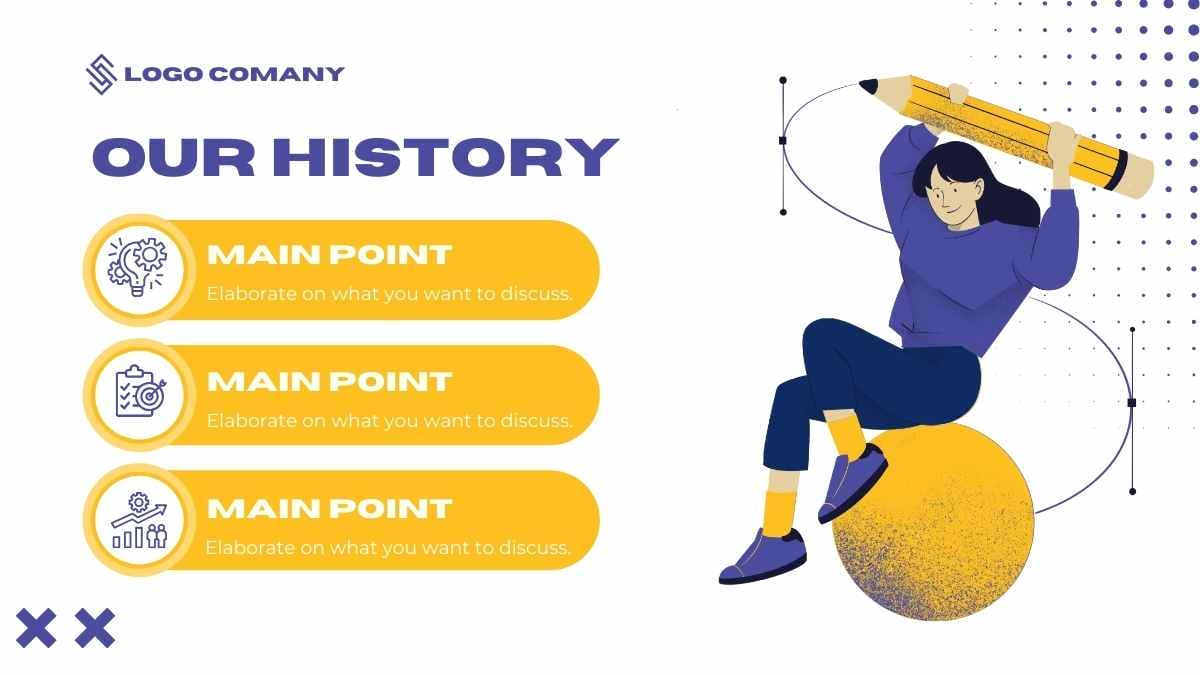 LOGO COMANY

OUR HISTORY

MAIN POINT
Elaborate on what you want to discuss.

MAIN POINT
Elaborate on what you want to discuss.

MAIN POINT
Elaborate on what you want to discuss.